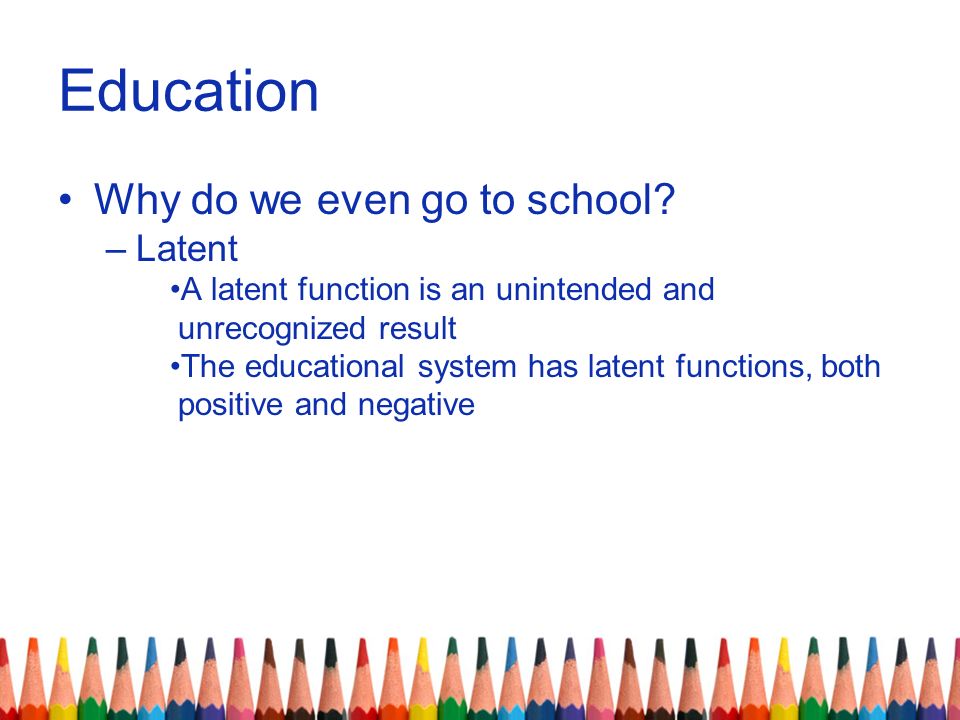 Education

• Why do we even go to school?
– Latent
•A latent function is an unintended and unrecognized result
•The educational system has latent functions, both positive and negative